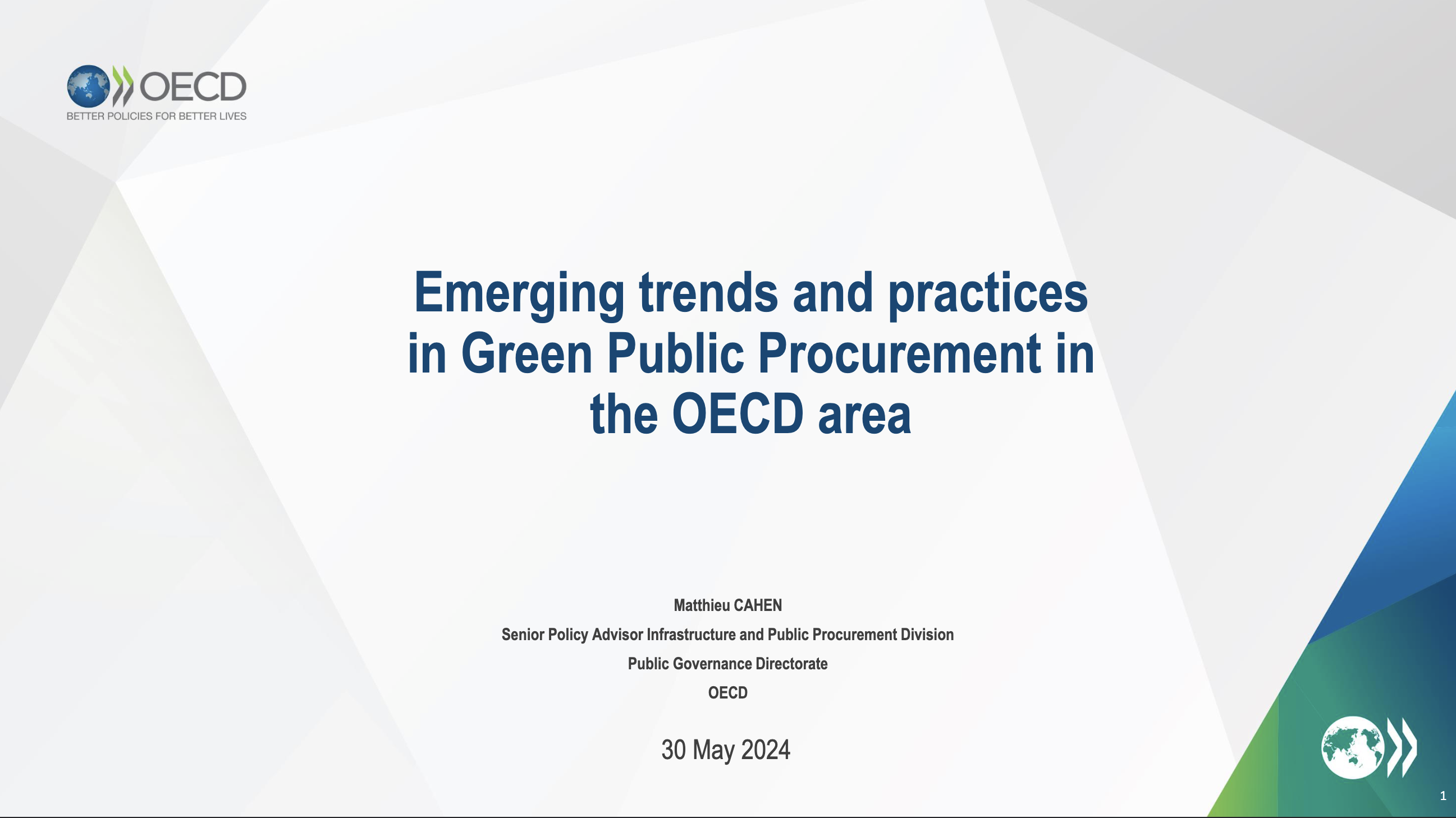 OECD
BETTER POLICIES FOR BETTER LIVES

Emerging trends and practices in Green Public Procurement in the OECD area

Matthieu CAHEN

Senior Policy Advisor Infrastructure and Public Procurement Division

Public Governance Directorate

OECD

30 May 2024

1